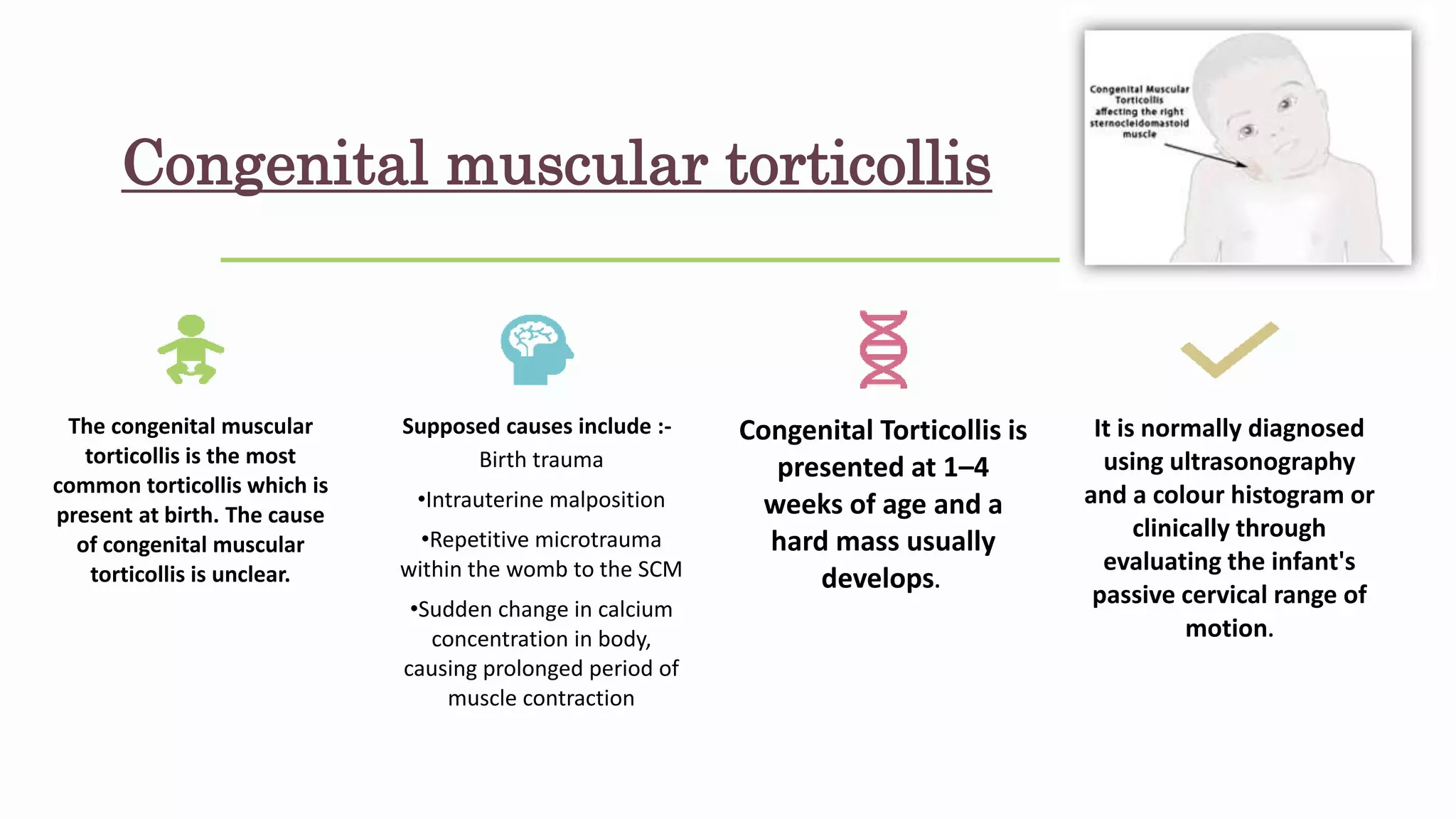 Congenital muscular torticollis

Congenital Muscular Torticollis affecting the right sternocleidomastoid muscle

The congenital muscular torticollis is the most common torticollis which is present at birth. The cause of congenital muscular torticollis is unclear.

Supposed causes include :-
Birth trauma
•Intrauterine malposition
•Repetitive microtrauma within the womb to the SCM
•Sudden change in calcium concentration in body, causing prolonged period of muscle contraction

Congenital Torticollis is presented at 1–4 weeks of age and a hard mass usually develops.

It is normally diagnosed using ultrasonography and a colour histogram or clinically through evaluating the infant's passive cervical range of motion.